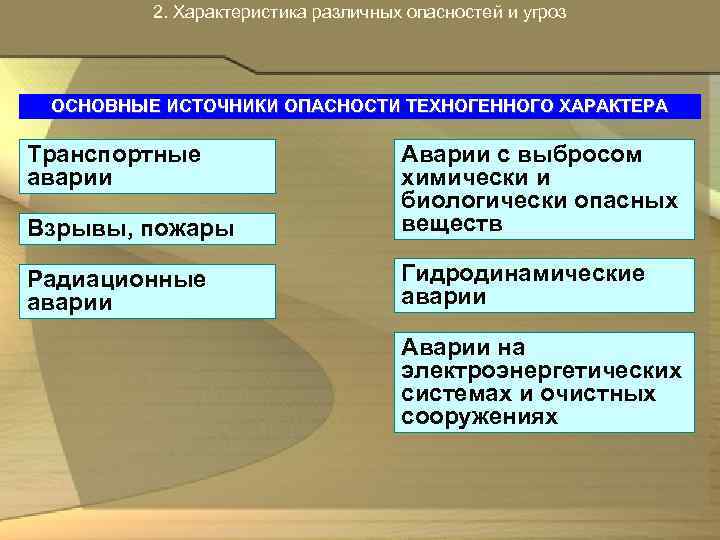 2. Характеристика различных опасностей и угроз

ОСНОВНЫЕ ИСТОЧНИКИ ОПАСНОСТИ ТЕХНОГЕННОГО ХАРАКТЕРА

Транспортные аварии

Взрывы, пожары

Радиационные аварии

Аварии с выбросом химически и биологически опасных веществ

Гидродинамические аварии

Аварии на электроэнергетических системах и очистных сооружениях